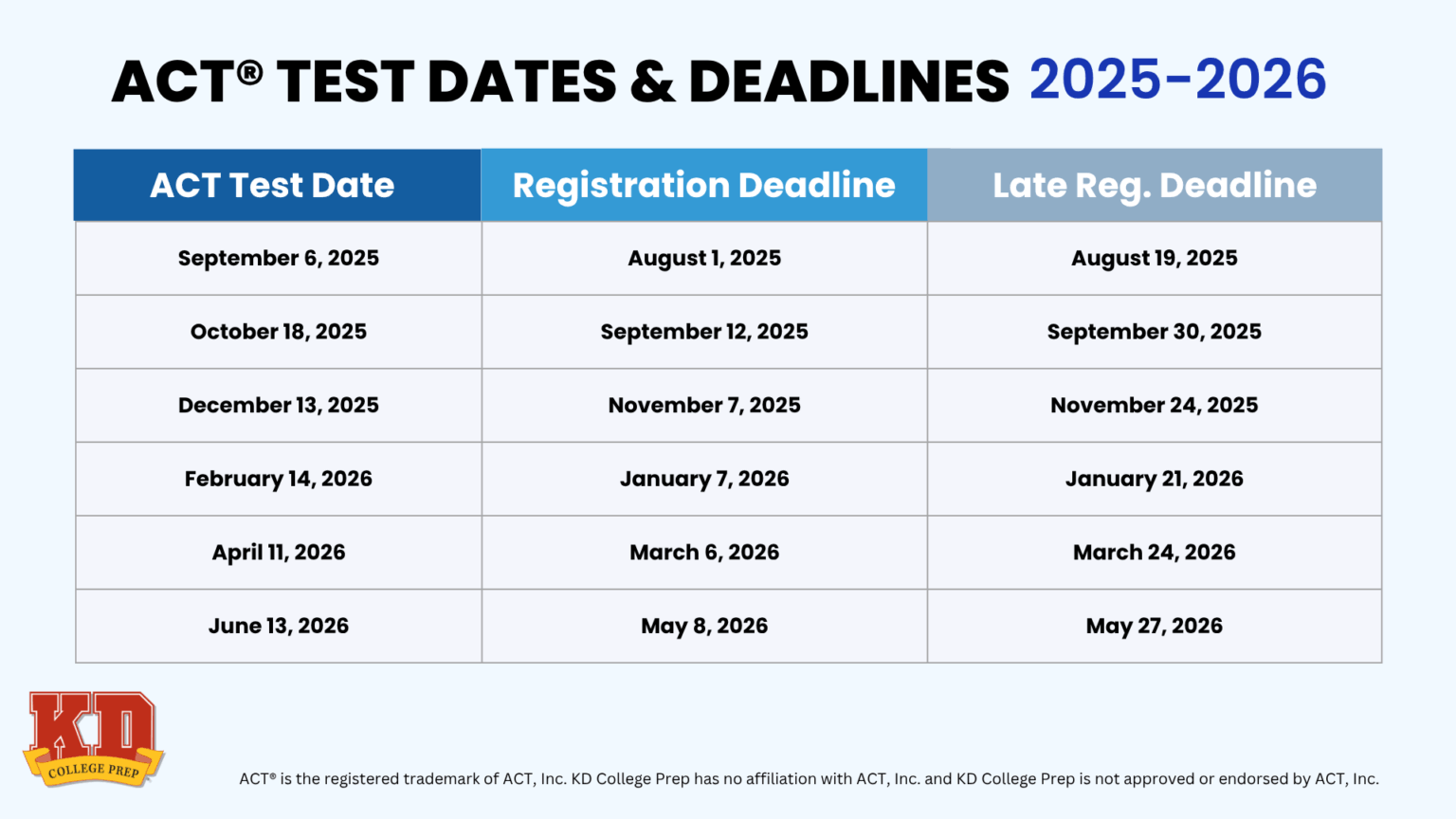 ACT® TEST DATES & DEADLINES 2025-2026

| ACT Test Date | Registration Deadline | Late Reg. Deadline |
|---|---|---|
| September 6, 2025 | August 1, 2025 | August 19, 2025 |
| October 18, 2025 | September 12, 2025 | September 30, 2025 |
| December 13, 2025 | November 7, 2025 | November 24, 2025 |
| February 14, 2026 | January 7, 2026 | January 21, 2026 |
| April 11, 2026 | March 6, 2026 | March 24, 2026 |
| June 13, 2026 | May 8, 2026 | May 27, 2026 |

KD COLLEGE PREP

ACT® is the registered trademark of ACT, Inc. KD College Prep has no affiliation with ACT, Inc. and KD College Prep is not approved or endorsed by ACT, Inc.